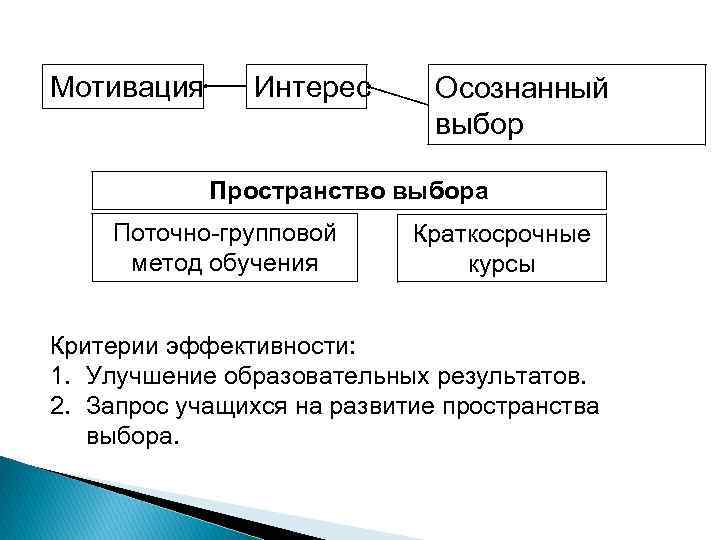 Мотивация

Интерес

Осознанный выбор

Пространство выбора

Поточно-групповой метод обучения

Краткосрочные курсы

Критерии эффективности:
1. Улучшение образовательных результатов.
2. Запрос учащихся на развитие пространства выбора.